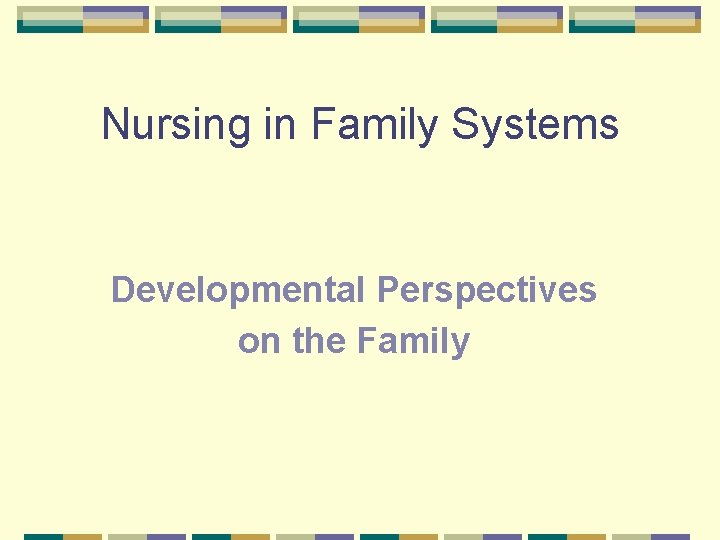 Nursing in Family Systems

Developmental Perspectives on the Family